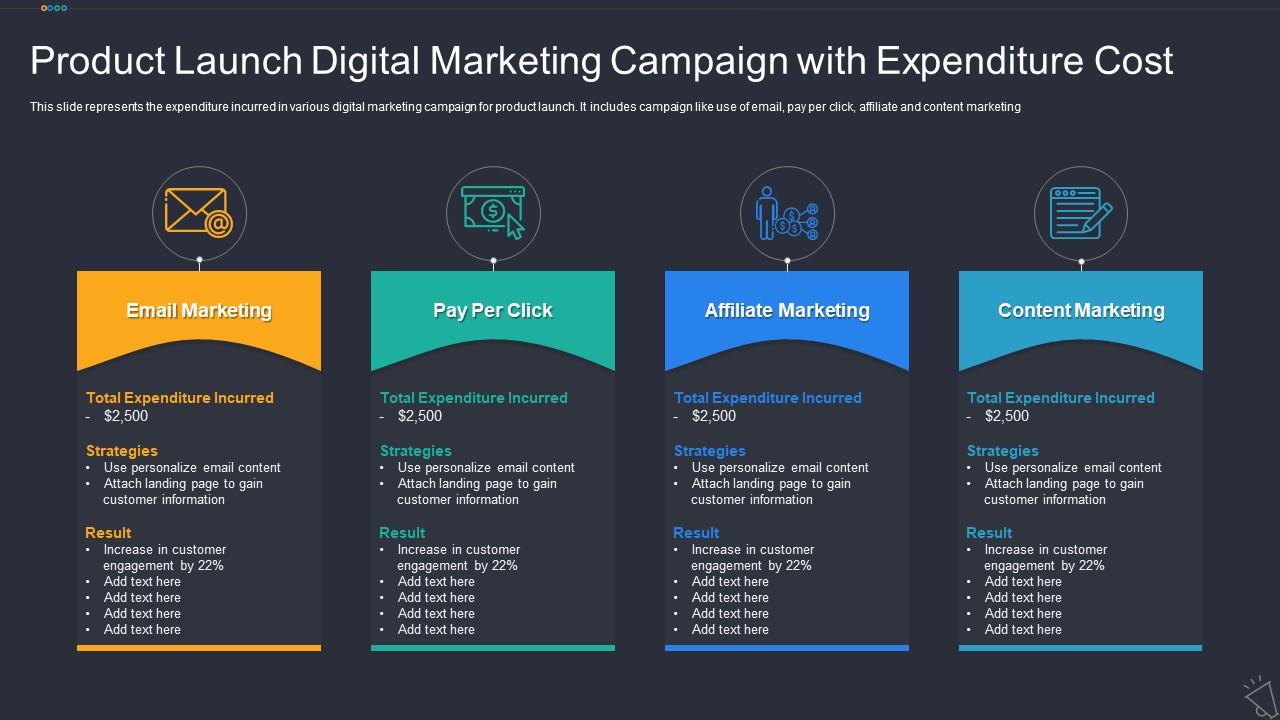 Product Launch Digital Marketing Campaign with Expenditure Cost

This slide represents the expenditure incurred in various digital marketing campaign for product launch. It includes campaign like use of email, pay per click, affiliate and content marketing

Email Marketing

Total Expenditure Incurred
- $2,500

Strategies
• Use personalize email content
• Attach landing page to gain customer information

Result
• Increase in customer engagement by 22%
• Add text here
• Add text here
• Add text here
• Add text here

Pay Per Click

Total Expenditure Incurred
- $2,500

Strategies
• Use personalize email content
• Attach landing page to gain customer information

Result
• Increase in customer engagement by 22%
• Add text here
• Add text here
• Add text here
• Add text here

Affiliate Marketing

Total Expenditure Incurred
- $2,500

Strategies
• Use personalize email content
• Attach landing page to gain customer information

Result
• Increase in customer engagement by 22%
• Add text here
• Add text here
• Add text here
• Add text here

Content Marketing

Total Expenditure Incurred
- $2,500

Strategies
• Use personalize email content
• Attach landing page to gain customer information

Result
• Increase in customer engagement by 22%
• Add text here
• Add text here
• Add text here
• Add text here